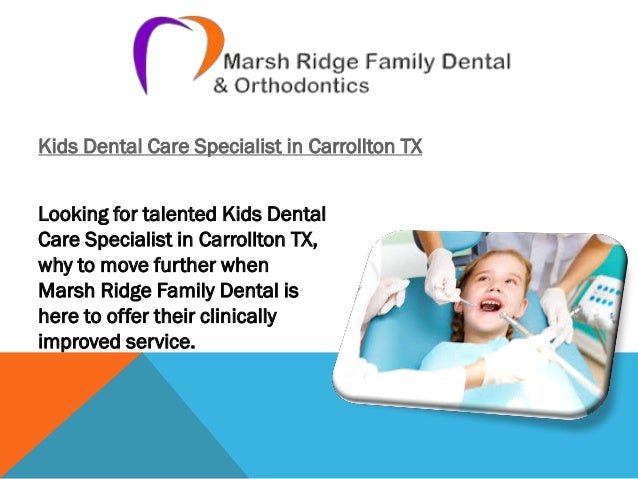 Marsh Ridge Family Dental
& Orthodontics

Kids Dental Care Specialist in Carrollton TX

Looking for talented Kids Dental Care Specialist in Carrollton TX, why to move further when Marsh Ridge Family Dental is here to offer their clinically improved service.